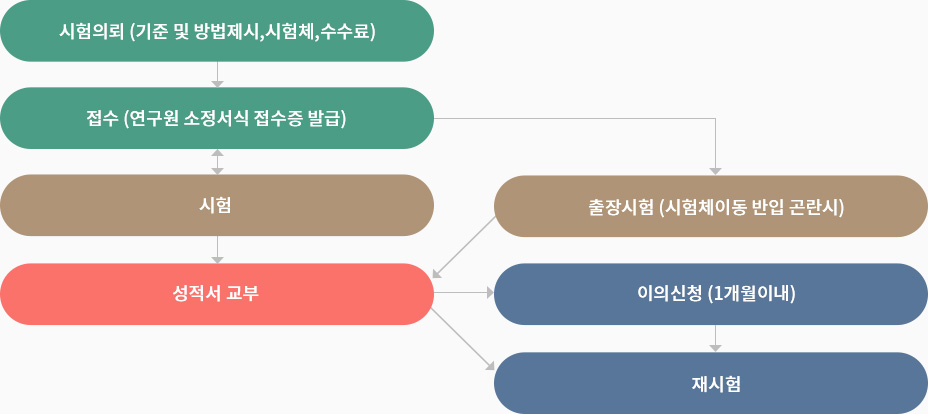 시험의뢰 (기준 및 방법제시,시험체,수수료)

접수 (연구원 소정서식 접수증 발급)

시험

성적서 교부

출장시험 (시험체이동 반입 곤란시)

이의신청 (1개월이내)

재시험